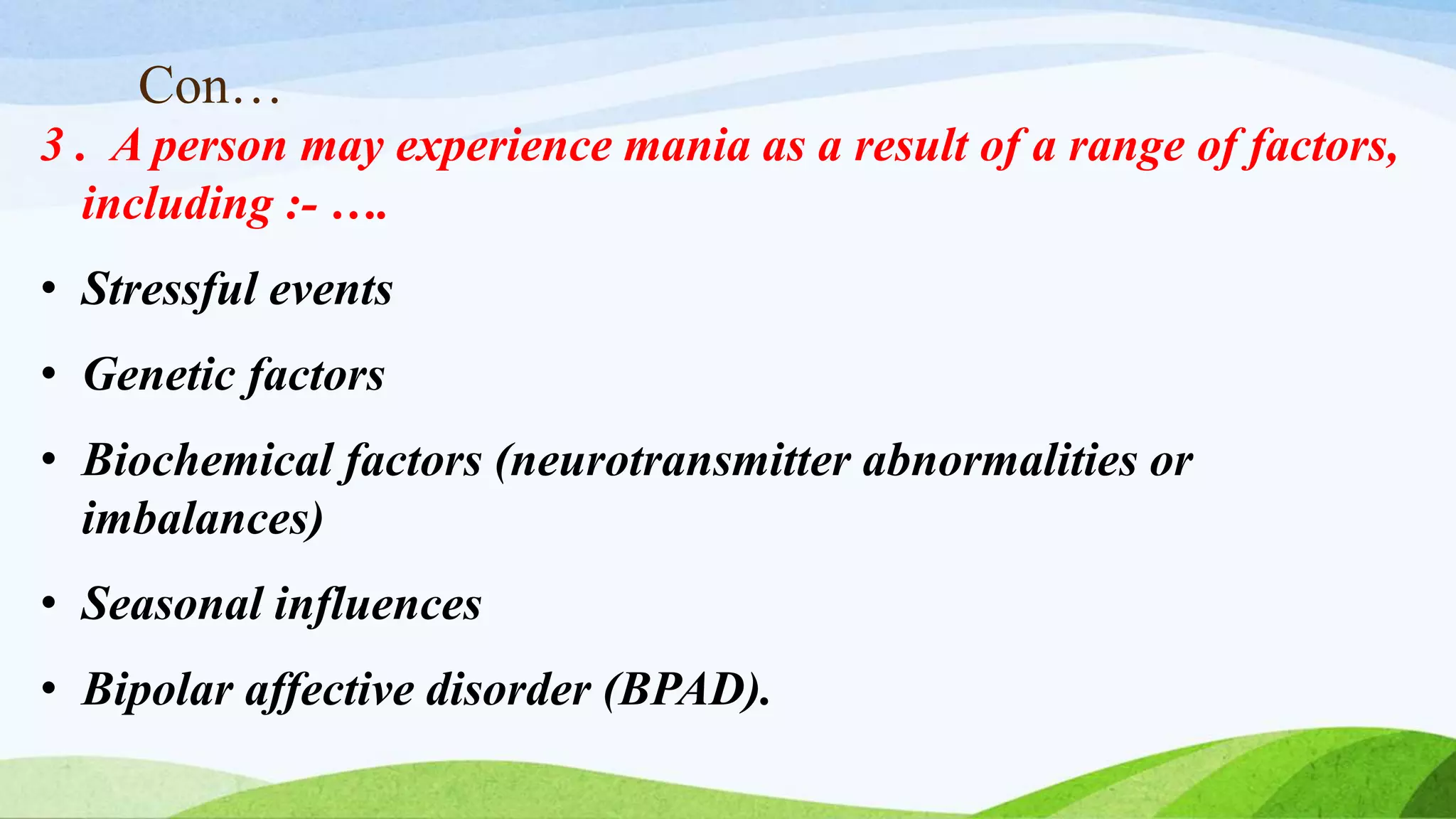 Con…

3 . A person may experience mania as a result of a range of factors, including :- ….

• Stressful events
• Genetic factors
• Biochemical factors (neurotransmitter abnormalities or imbalances)
• Seasonal influences
• Bipolar affective disorder (BPAD).